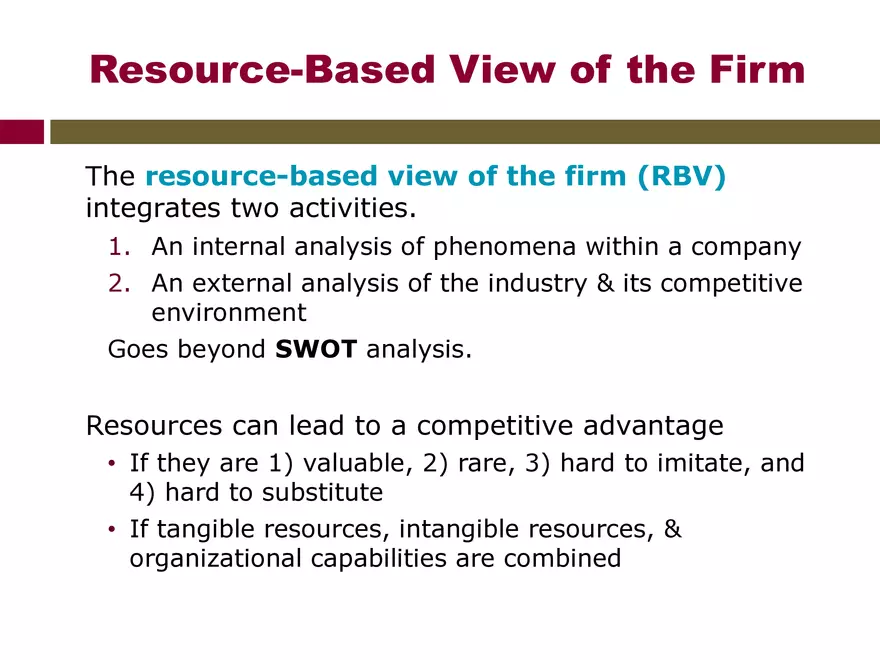 Resource-Based View of the Firm

The resource-based view of the firm (RBV) integrates two activities.

1. An internal analysis of phenomena within a company
2. An external analysis of the industry & its competitive environment

Goes beyond SWOT analysis.

Resources can lead to a competitive advantage

• If they are 1) valuable, 2) rare, 3) hard to imitate, and 4) hard to substitute
• If tangible resources, intangible resources, & organizational capabilities are combined